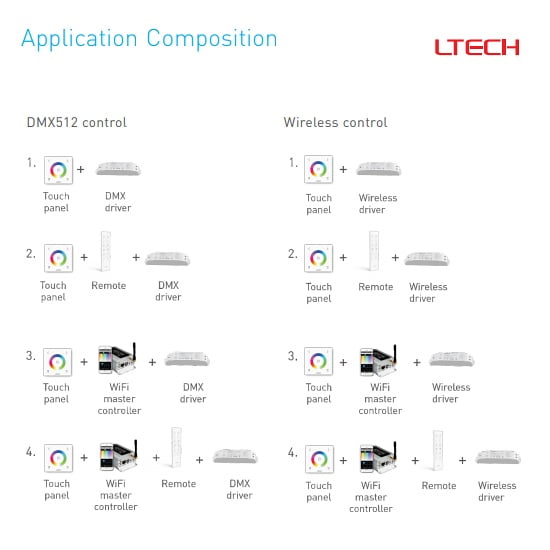 Application Composition

LTECH

DMX512 control

1. Touch panel + DMX driver

2. Touch panel + Remote + DMX driver

3. Touch panel + WiFi master controller + DMX driver

4. Touch panel + WiFi master controller + Remote + DMX driver

Wireless control

1. Touch panel + Wireless driver

2. Touch panel + Remote + Wireless driver

3. Touch panel + WiFi master controller + Wireless driver

4. Touch panel + WiFi master controller + Remote + Wireless driver